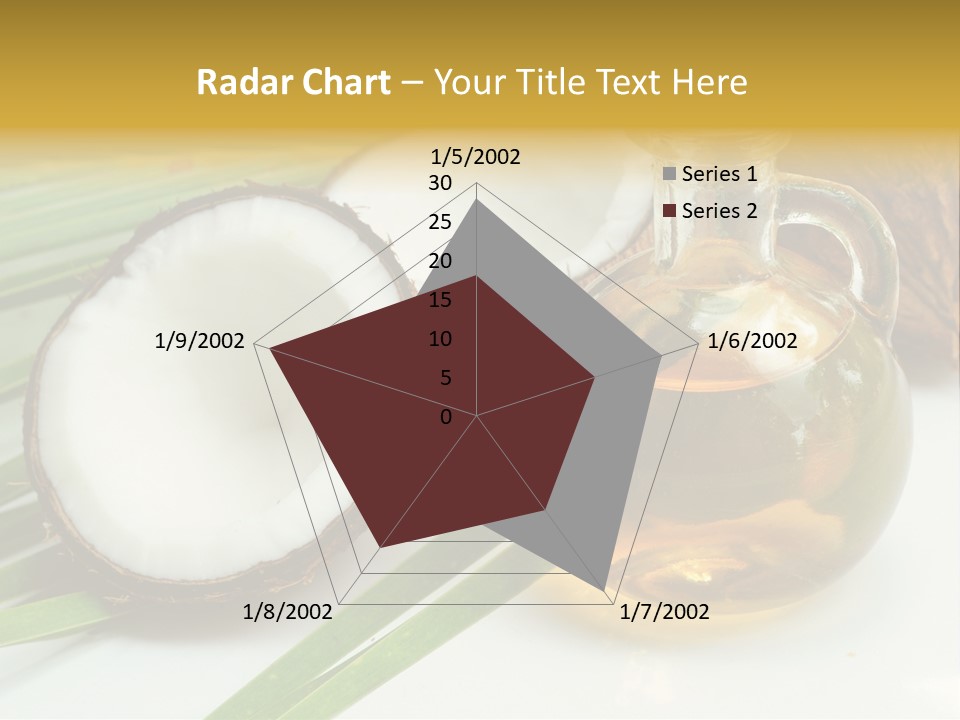 Radar Chart – Your Title Text Here

1/5/2002
30
25
20
15
10
5
0
1/6/2002
1/7/2002
1/8/2002
1/9/2002

Series 1
Series 2